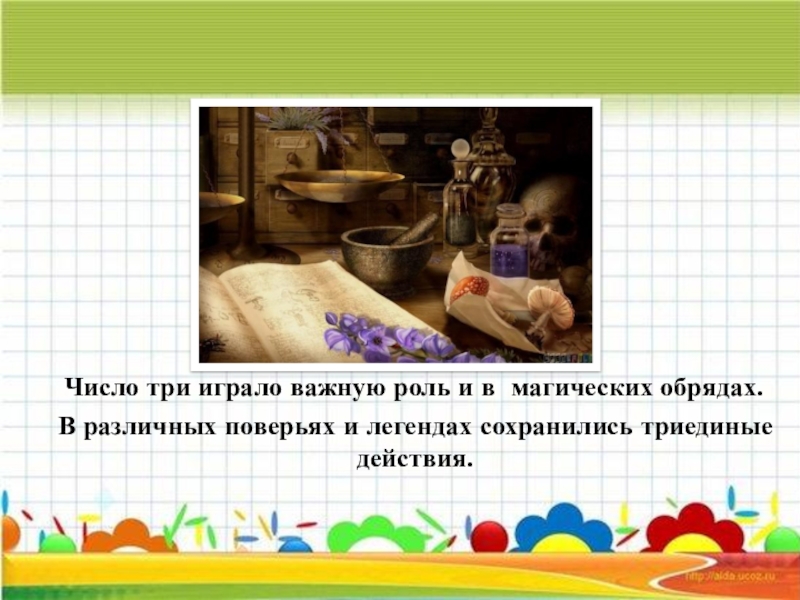 Число три играло важную роль и в магических обрядах.

В различных поверьях и легендах сохранились триединые действия.

http://aida.ucoz.ru